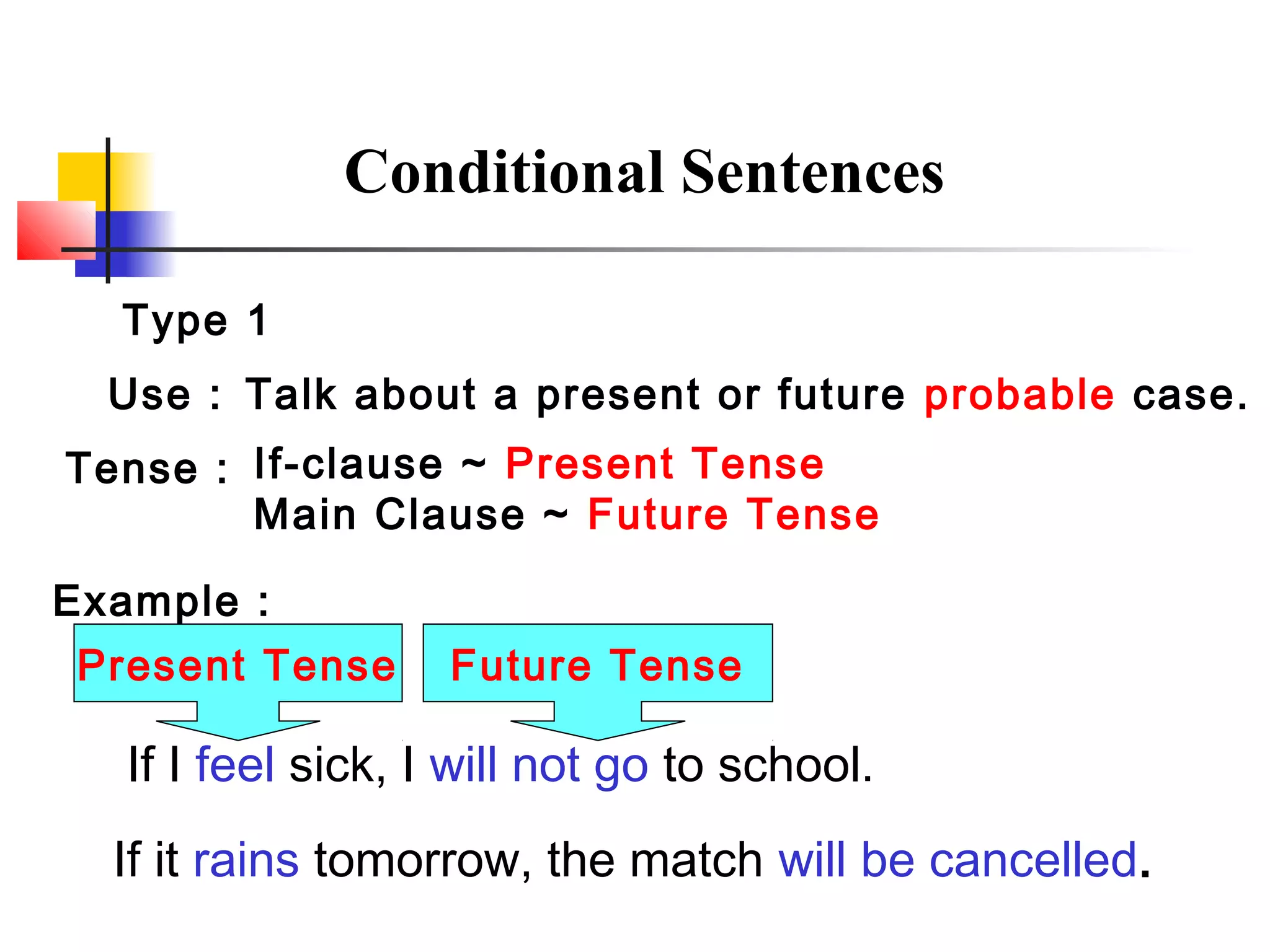 Conditional Sentences

Type 1

Use : Talk about a present or future probable case.

Tense : If-clause ~ Present Tense
Main Clause ~ Future Tense

Example :

Present Tense

Future Tense

If I feel sick, I will not go to school.

If it rains tomorrow, the match will be cancelled.